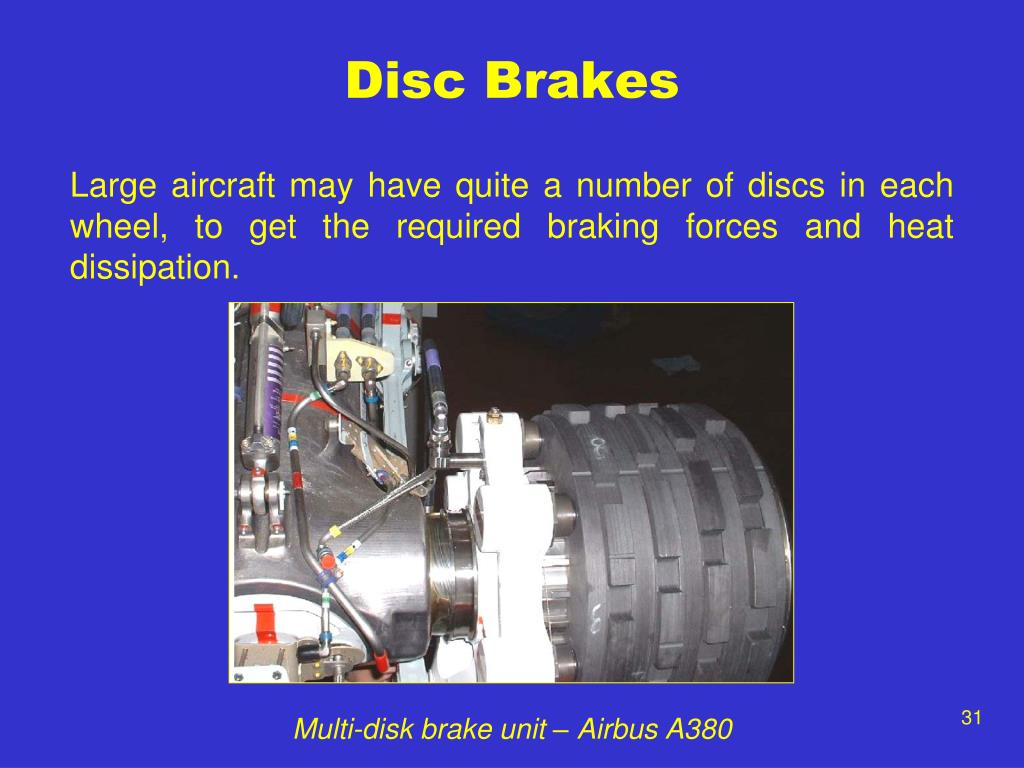 Disc Brakes

Large aircraft may have quite a number of discs in each wheel, to get the required braking forces and heat dissipation.

Multi-disk brake unit – Airbus A380

31